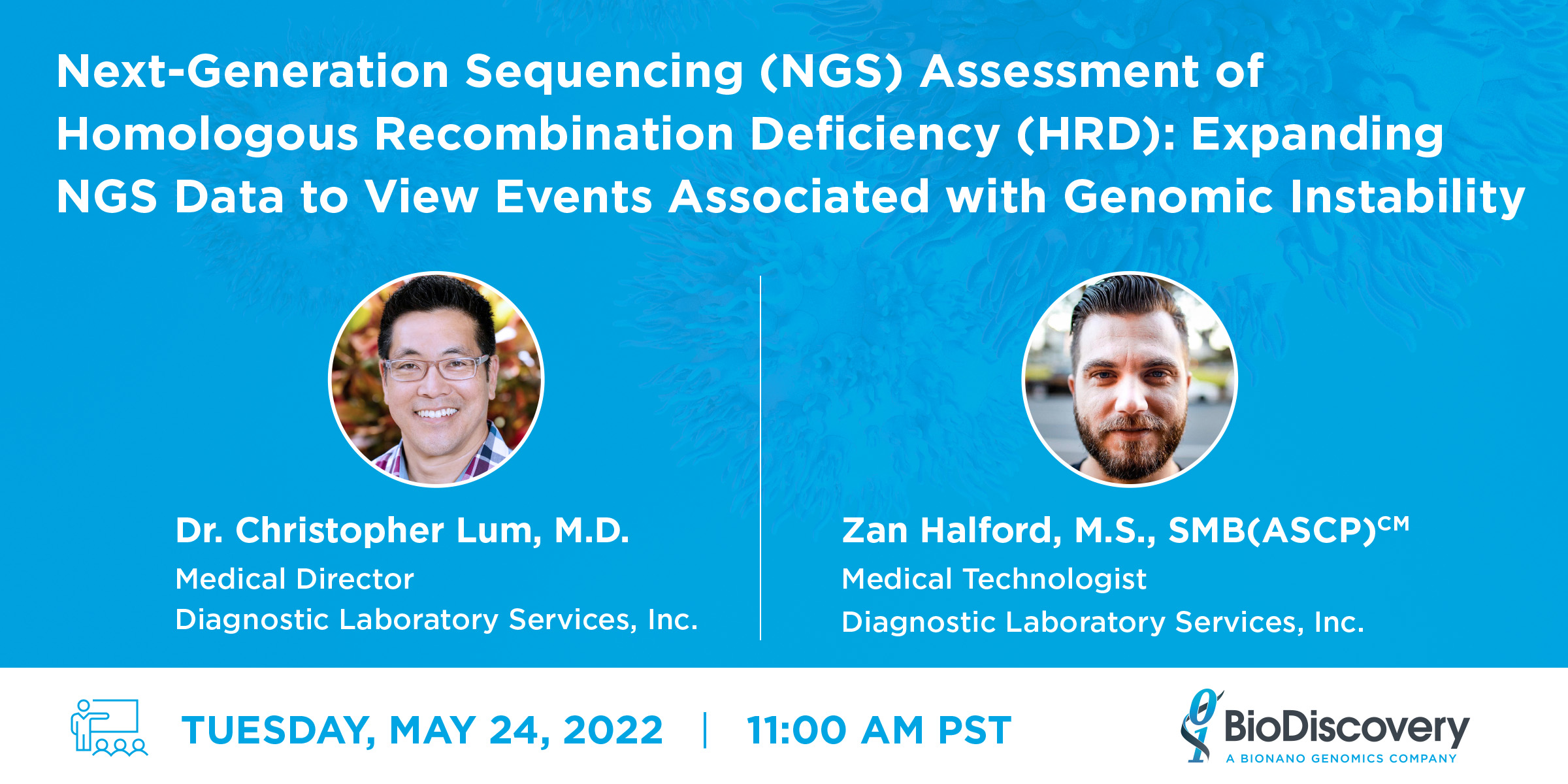 Next-Generation Sequencing (NGS) Assessment of Homologous Recombination Deficiency (HRD): Expanding NGS Data to View Events Associated with Genomic Instability

Dr. Christopher Lum, M.D.
Medical Director
Diagnostic Laboratory Services, Inc.

Zan Halford, M.S., SMB(ASCP)$^{CM}$
Medical Technologist
Diagnostic Laboratory Services, Inc.

TUESDAY, MAY 24, 2022 | 11:00 AM PST

BioDiscovery
A BIONANO GENOMICS COMPANY